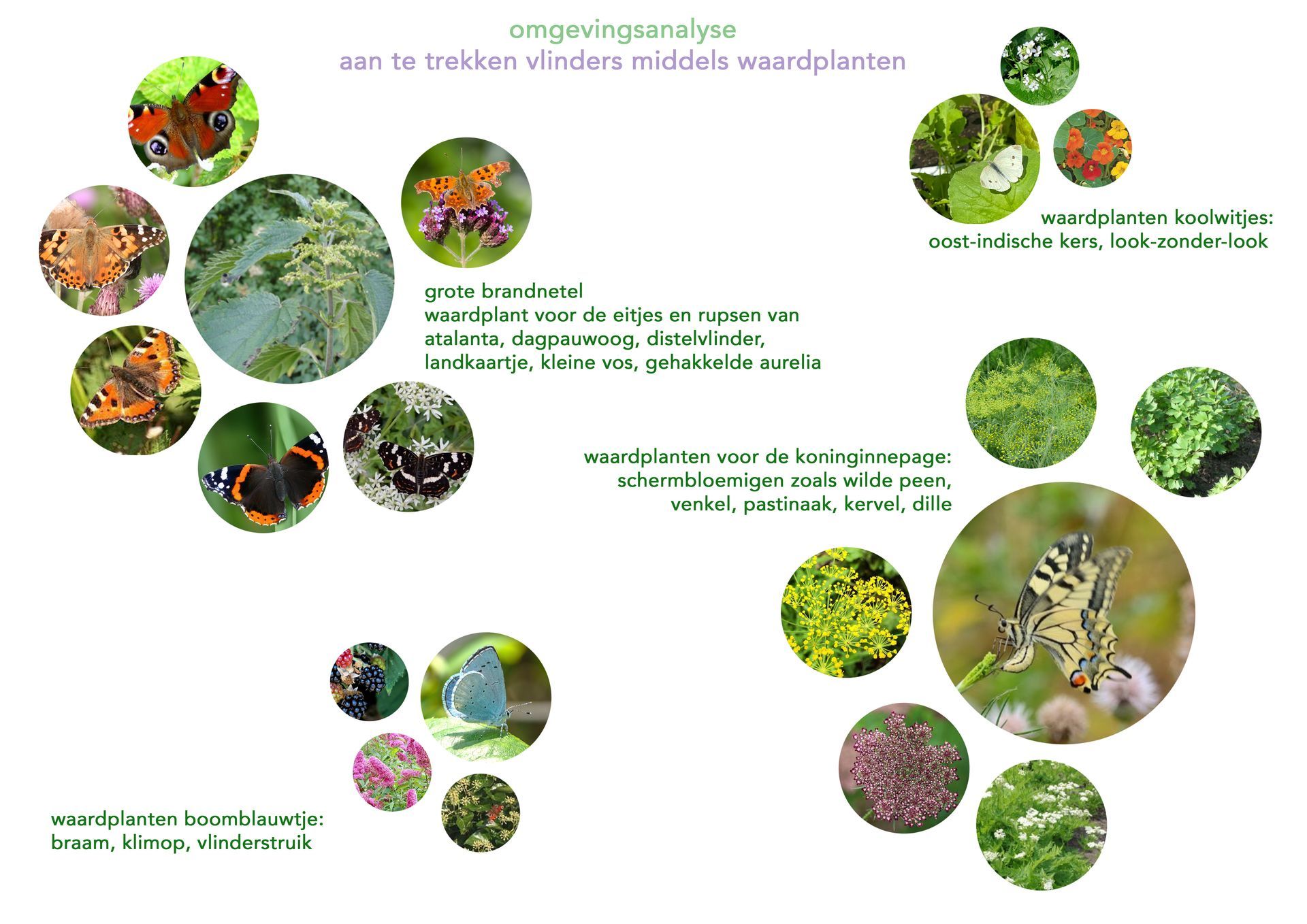 omgevingsanalyse
aan te trekken vlinders middels waardplanten

waardplanten koolwitjes:
oost-indische kers, look-zonder-look

grote brandnetel
waardplant voor de eitjes en rupsen van atalanta, dagpauwoog, distelvlinder, landkaartje, kleine vos, gehakkelde aurelia

waardplanten voor de koninginnepage:
schermbloemigen zoals wilde peen, venkel, pastinaak, kervel, dille

waardplanten boomblauwtje:
braam, klimop, vlinderstruik